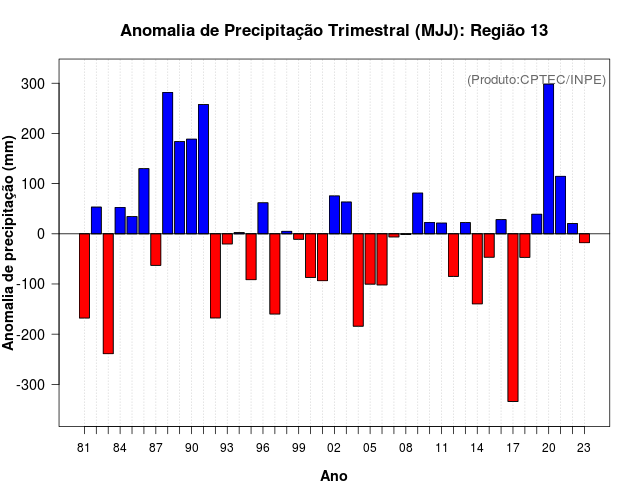 Anomalia de Precipitação Trimestral (MJJ): Região 13

(Produto:CPTEC/INPE)

Anomalia de precipitação (mm)

300
200
100
0
-100
-200
-300

81 84 87 90 93 96 99 02 05 08 11 14 17 20 23

Ano